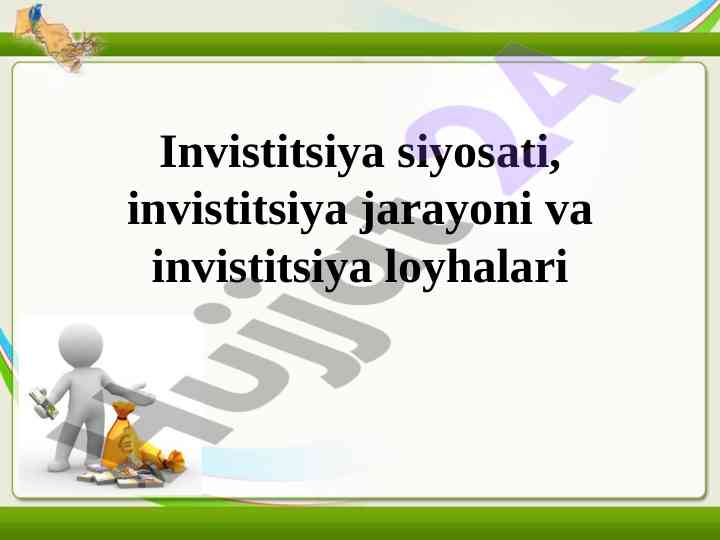 Invistitsiya siyosati, invistitsiya jarayoni va invistitsiya loyhalari

Hujjat24